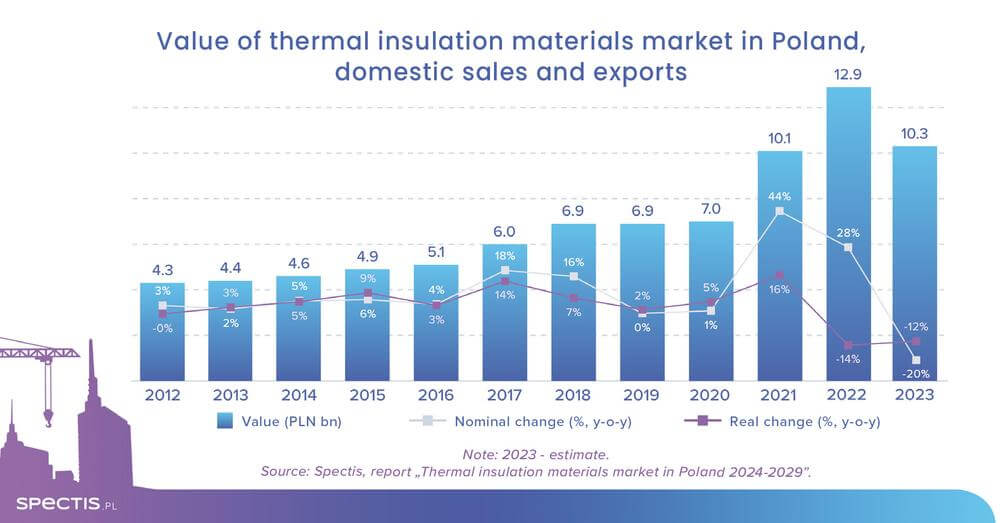 Value of thermal insulation materials market in Poland, domestic sales and exports

4.3 4.4 4.6 4.9 5.1 6.0 6.9 6.9 7.0 10.1 12.9 10.3

3% 3% 5% 9% 4% 18% 16% 2% 5% 44% 28% -12%

-0% 2% 5% 6% 3% 14% 7% 0% 1% 16% -14% -20%

2012 2013 2014 2015 2016 2017 2018 2019 2020 2021 2022 2023

Value (PLN bn) Nominal change (%, y-o-y) Real change (%, y-o-y)

Note: 2023 - estimate.
Source: Spectis, report „Thermal insulation materials market in Poland 2024-2029".

SPECTIS.PL